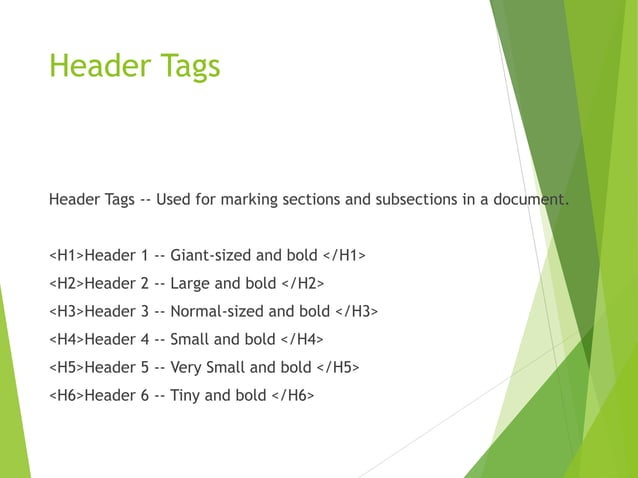 Header Tags

Header Tags -- Used for marking sections and subsections in a document.

<H1>Header 1 -- Giant-sized and bold </H1>

<H2>Header 2 -- Large and bold </H2>

<H3>Header 3 -- Normal-sized and bold </H3>

<H4>Header 4 -- Small and bold </H4>

<H5>Header 5 -- Very Small and bold </H5>

<H6>Header 6 -- Tiny and bold </H6>